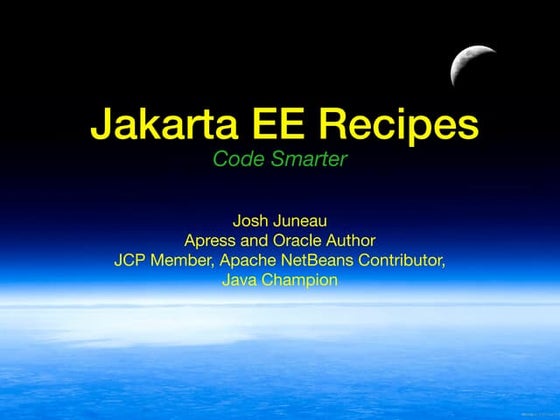 Jakarta EE Recipes

Code Smarter

Josh Juneau
Apress and Oracle Author
JCP Member, Apache NetBeans Contributor,
Java Champion